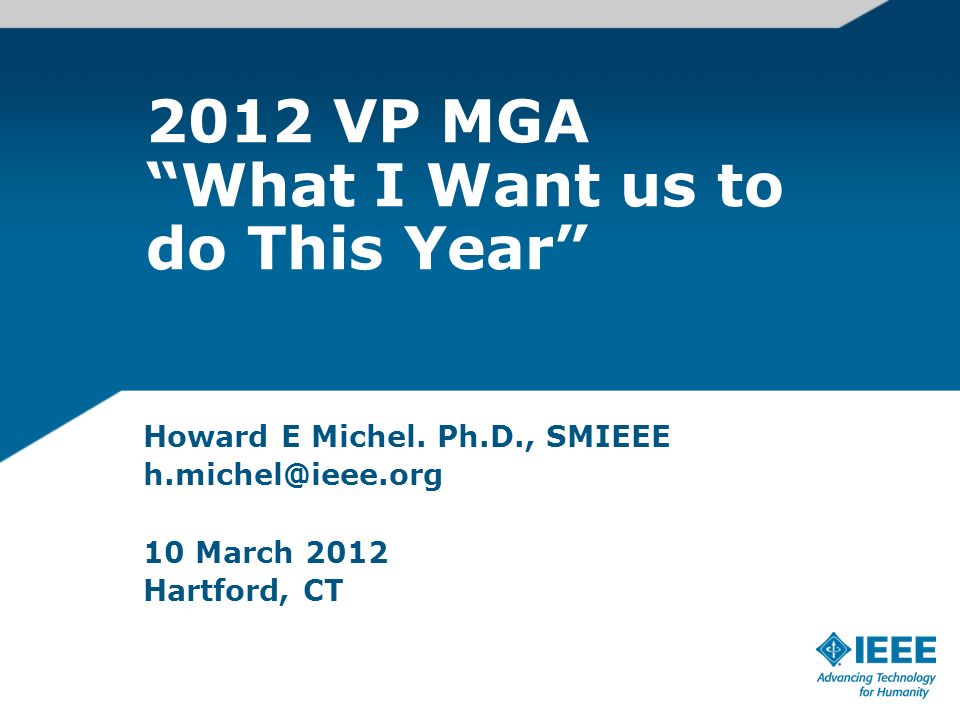 2012 VP MGA
“What I Want us to do This Year”

Howard E Michel. Ph.D., SMIEEE
h.michel@ieee.org

10 March 2012
Hartford, CT

IEEE
Advancing Technology for Humanity